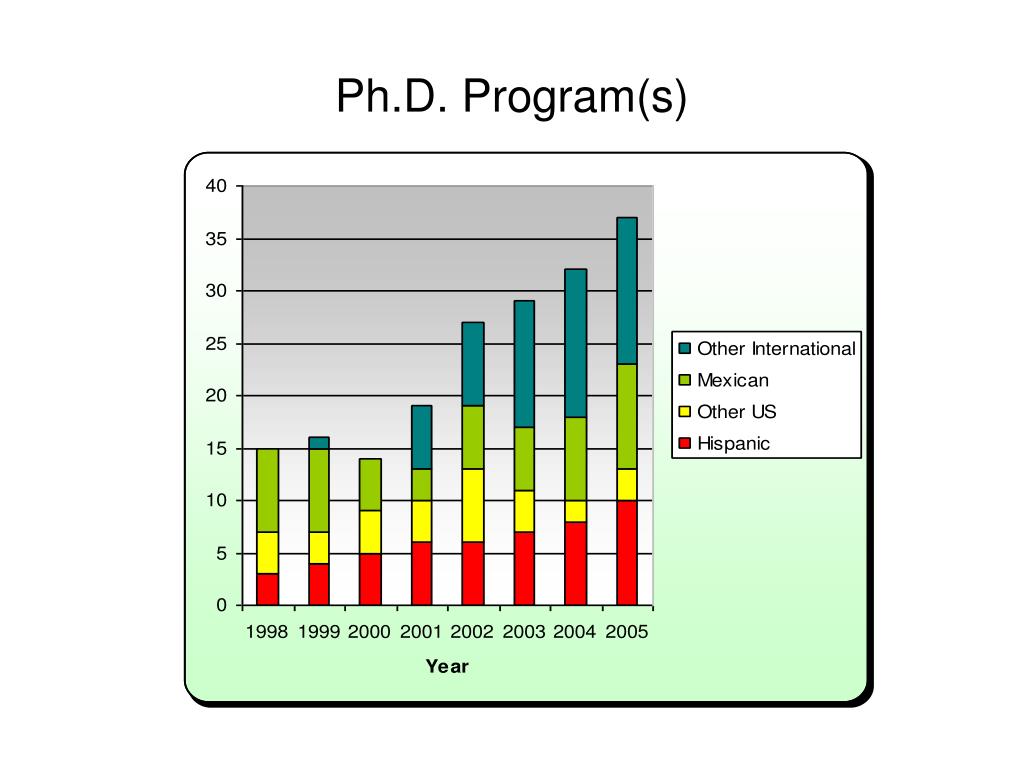 Ph.D. Program(s)

40
35
30
25
20
15
10
5
0

1998 1999 2000 2001 2002 2003 2004 2005

Year

Other International
Mexican
Other US
Hispanic